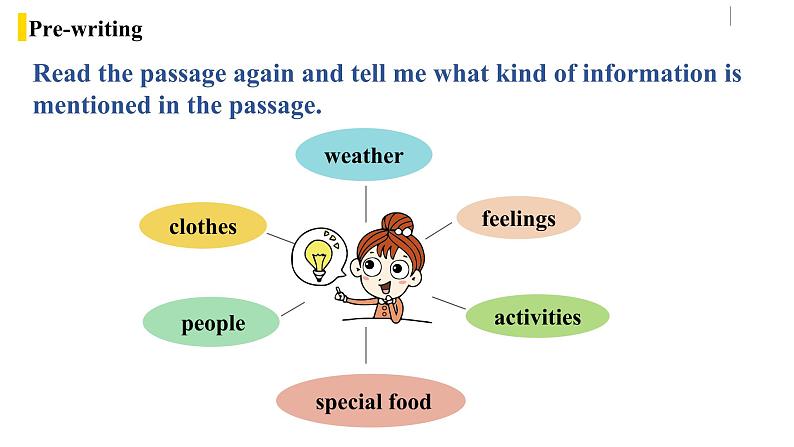 Pre-writing

Read the passage again and tell me what kind of information is mentioned in the passage.

weather

clothes

feelings

people

activities

special food